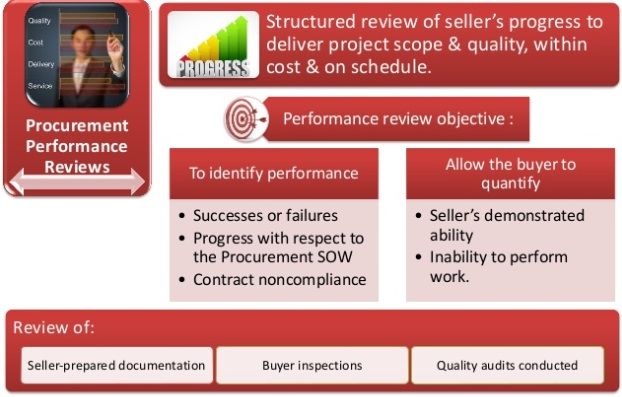 Quality
Cost
Delivery
Service

Procurement Performance Reviews

PROGRESS

Structured review of seller's progress to deliver project scope & quality, within cost & on schedule.

Performance review objective :

To identify performance

• Successes or failures
• Progress with respect to the Procurement SOW
• Contract noncompliance

Allow the buyer to quantify

• Seller's demonstrated ability
• Inability to perform work.

Review of:

Seller-prepared documentation

Buyer inspections

Quality audits conducted